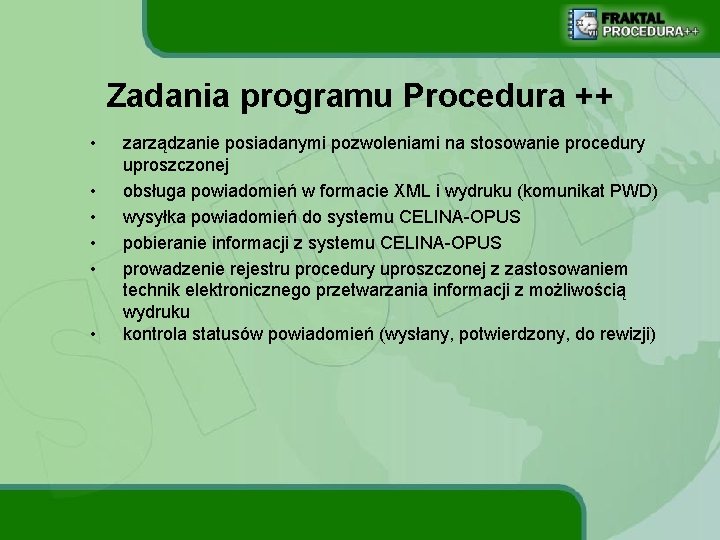 FRAKTAL
PROCEDURA++

Zadania programu Procedura ++

• zarządzanie posiadanymi pozwoleniami na stosowanie procedury uproszczonej
• obsługa powiadomień w formacie XML i wydruku (komunikat PWD)
• wysyłka powiadomień do systemu CELINA-OPUS
• pobieranie informacji z systemu CELINA-OPUS
• prowadzenie rejestru procedury uproszczonej z zastosowaniem technik elektronicznego przetwarzania informacji z możliwością wydruku
• kontrola statusów powiadomień (wysłany, potwierdzony, do rewizji)